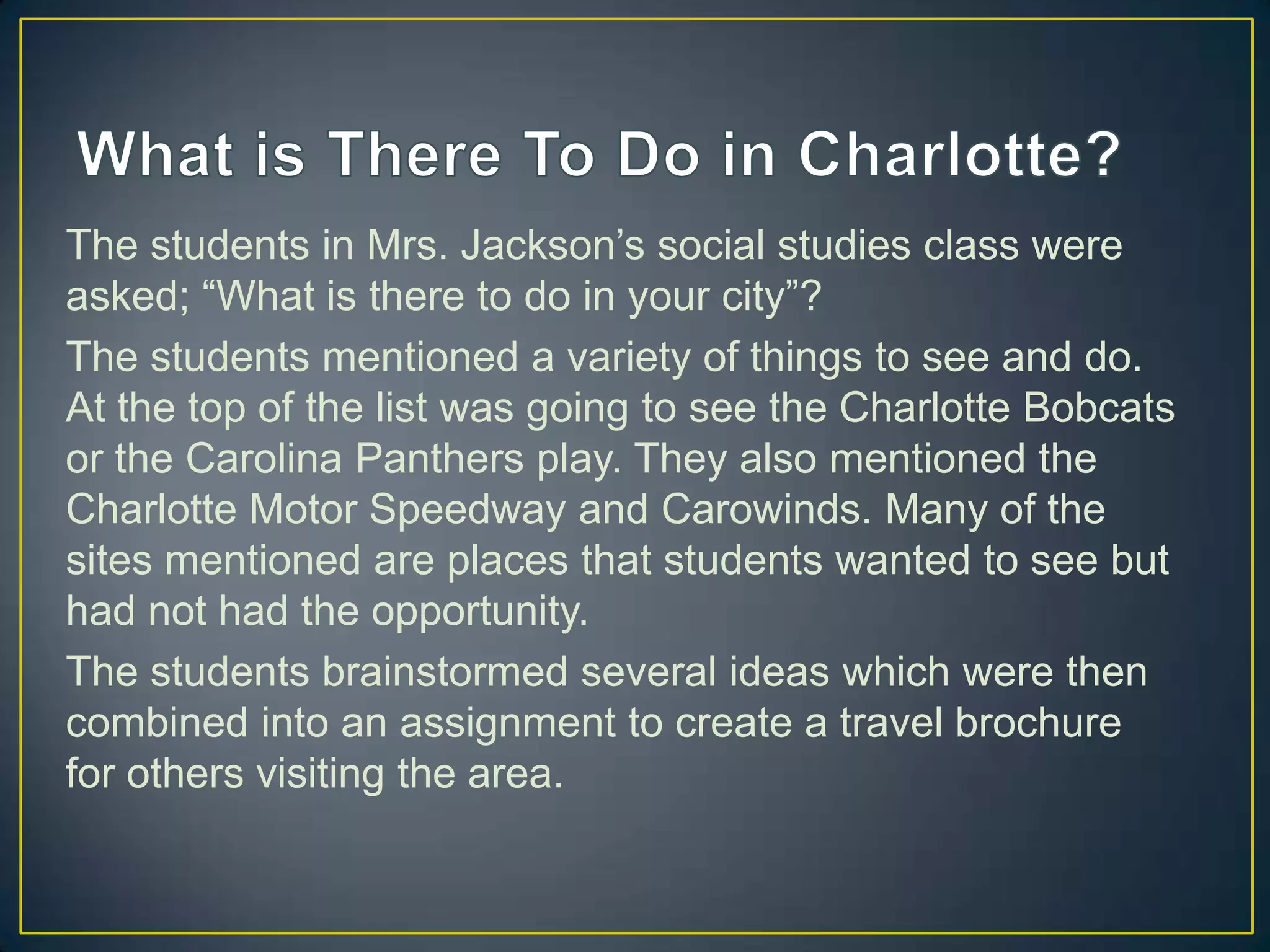 What is There To Do in Charlotte?

The students in Mrs. Jackson’s social studies class were asked; “What is there to do in your city”?

The students mentioned a variety of things to see and do. At the top of the list was going to see the Charlotte Bobcats or the Carolina Panthers play. They also mentioned the Charlotte Motor Speedway and Carowinds. Many of the sites mentioned are places that students wanted to see but had not had the opportunity.

The students brainstormed several ideas which were then combined into an assignment to create a travel brochure for others visiting the area.